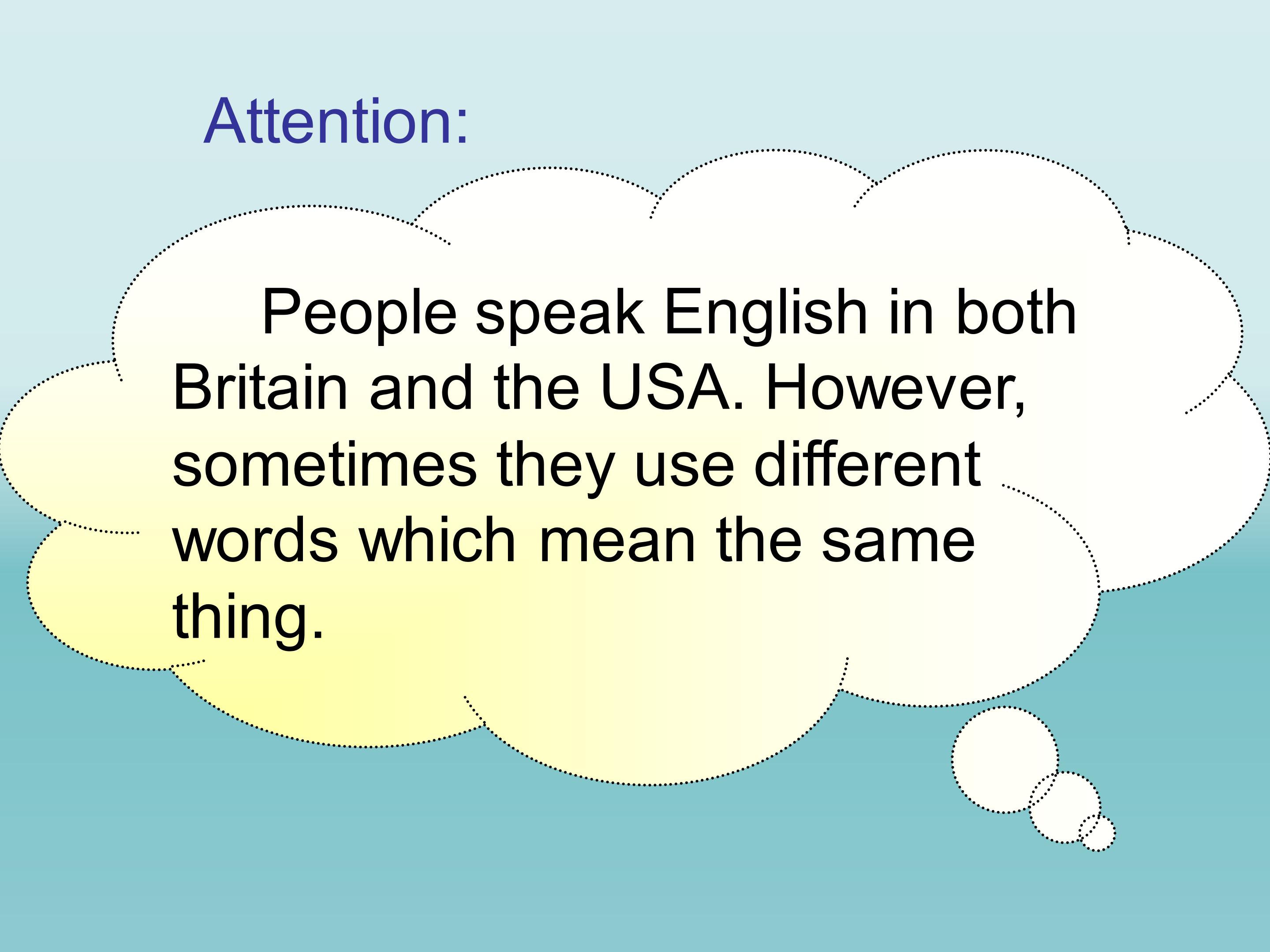 Attention:

People speak English in both Britain and the USA. However, sometimes they use different words which mean the same thing.